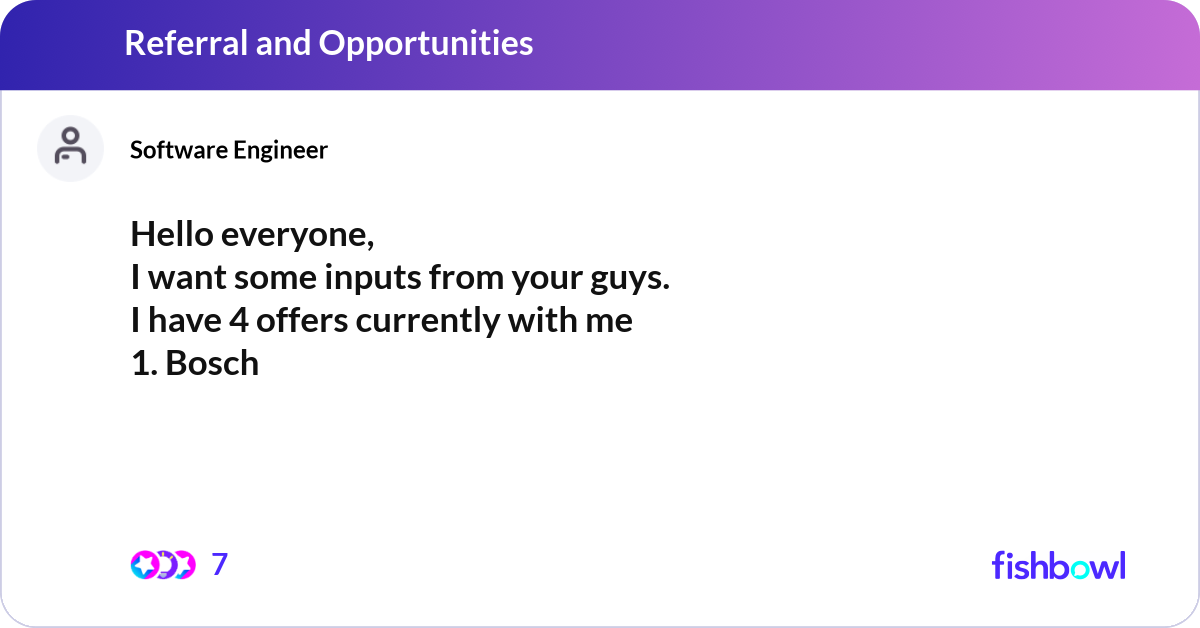 Referral and Opportunities

Software Engineer

Hello everyone,
I want some inputs from your guys.
I have 4 offers currently with me
1. Bosch

7

fishbowl